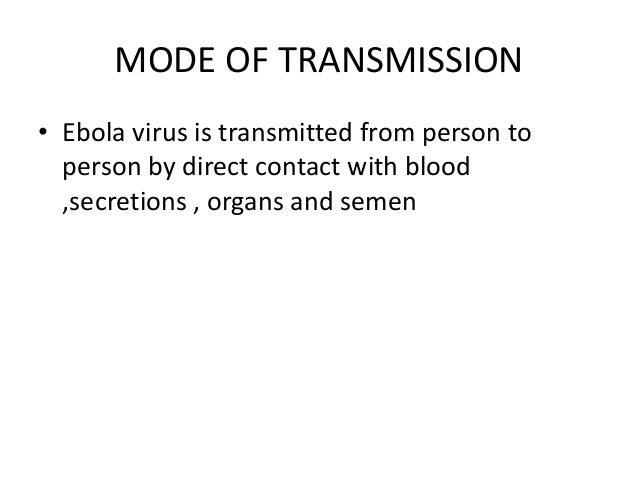 MODE OF TRANSMISSION

• Ebola virus is transmitted from person to person by direct contact with blood ,secretions , organs and semen